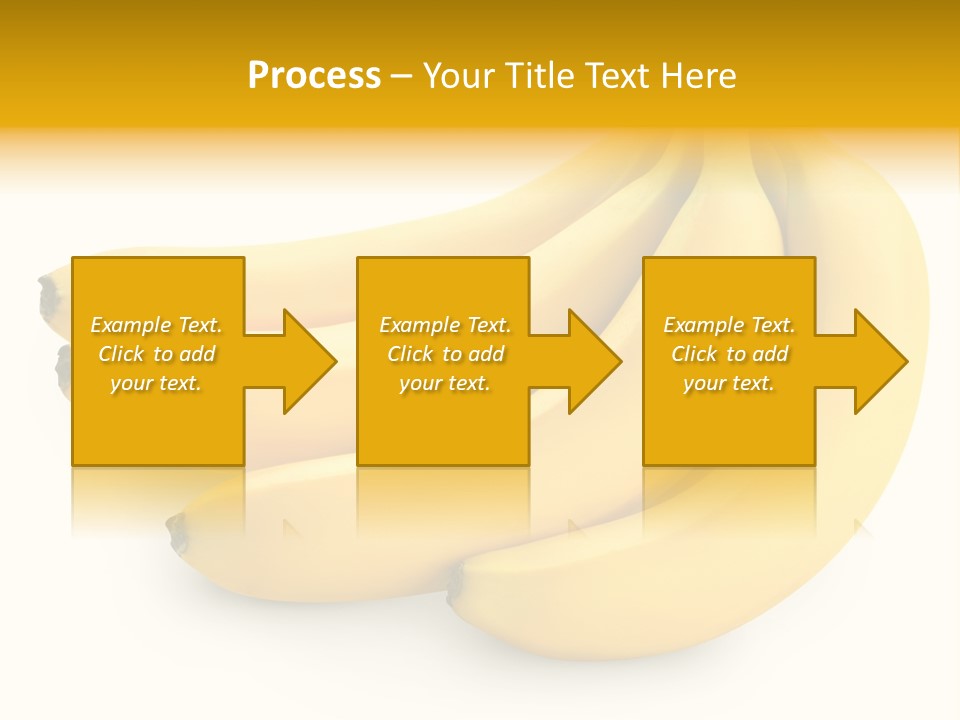 Process – Your Title Text Here

Example Text. Click to add your text.

Example Text. Click to add your text.

Example Text. Click to add your text.